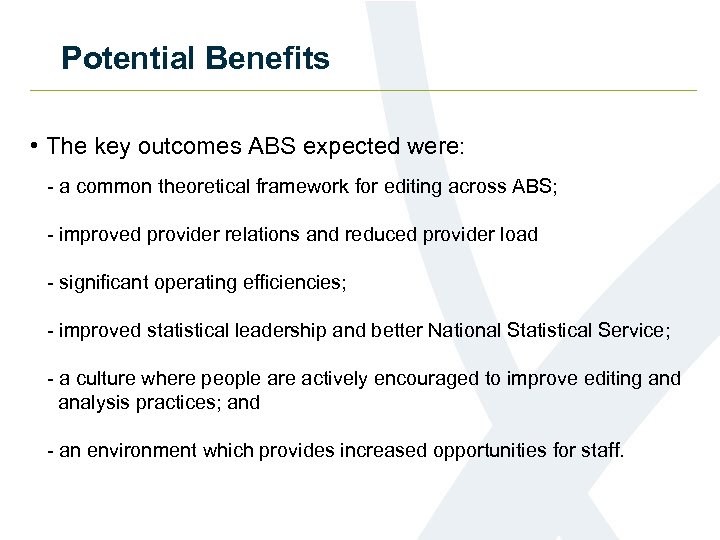 Potential Benefits

• The key outcomes ABS expected were:

- a common theoretical framework for editing across ABS;

- improved provider relations and reduced provider load

- significant operating efficiencies;

- improved statistical leadership and better National Statistical Service;

- a culture where people are actively encouraged to improve editing and analysis practices; and

- an environment which provides increased opportunities for staff.